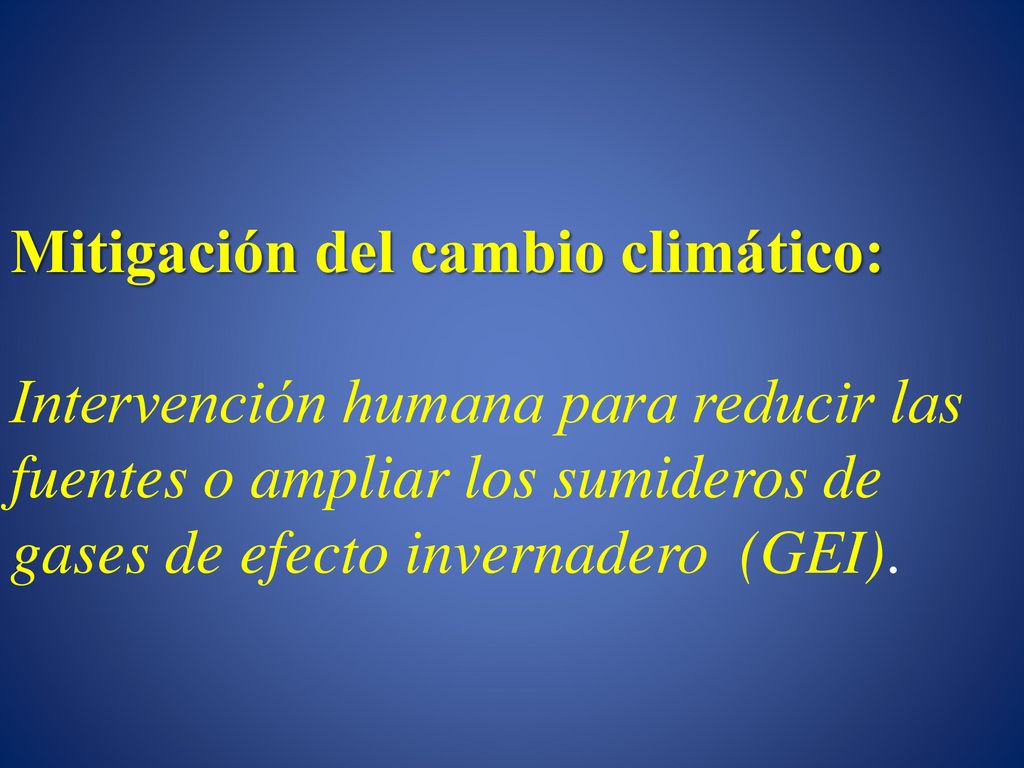 Mitigación del cambio climático:

Intervención humana para reducir las fuentes o ampliar los sumideros de gases de efecto invernadero (GEI).